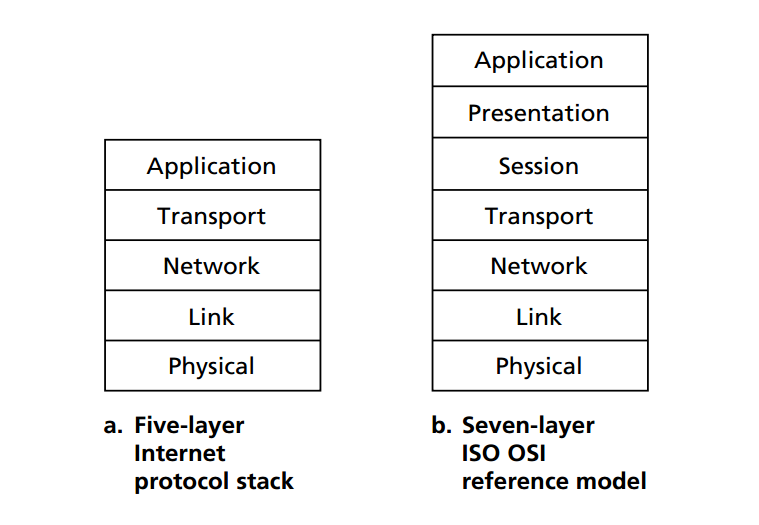 Application
Transport
Network
Link
Physical

a. Five-layer Internet protocol stack

Application
Presentation
Session
Transport
Network
Link
Physical

b. Seven-layer ISO OSI reference model